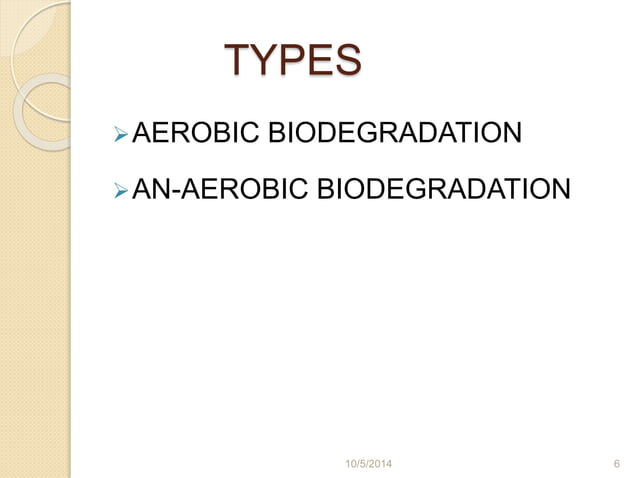 TYPES

➢ AEROBIC BIODEGRADATION

➢ AN-AEROBIC BIODEGRADATION

10/5/2014

6